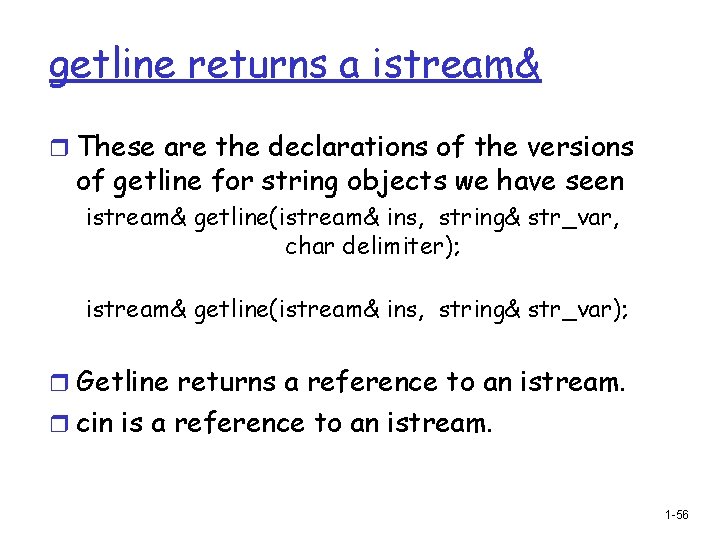 getline returns a istream&

These are the declarations of the versions of getline for string objects we have seen

istream& getline(istream& ins, string& str_var,
char delimiter);

istream& getline(istream& ins, string& str_var);

Getline returns a reference to an istream.

cin is a reference to an istream.

1-56